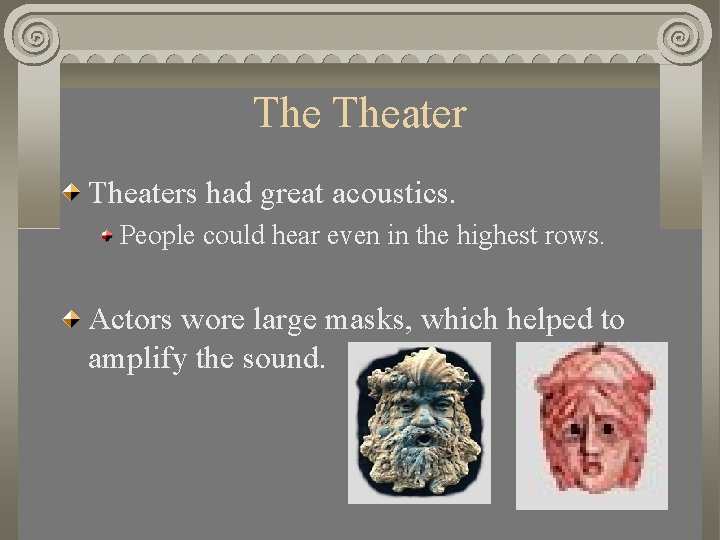 The Theater

Theaters had great acoustics.

People could hear even in the highest rows.

Actors wore large masks, which helped to amplify the sound.